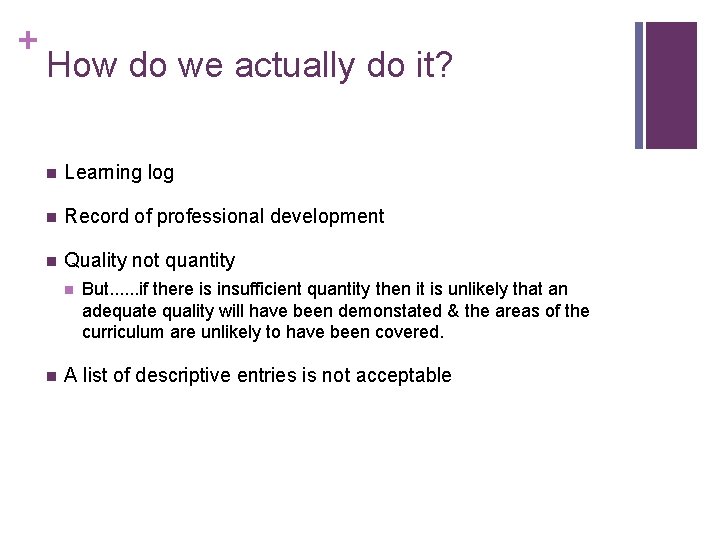 +
How do we actually do it?

Learning log

Record of professional development

Quality not quantity

But......if there is insufficient quantity then it is unlikely that an adequate quality will have been demonstated & the areas of the curriculum are unlikely to have been covered.

A list of descriptive entries is not acceptable